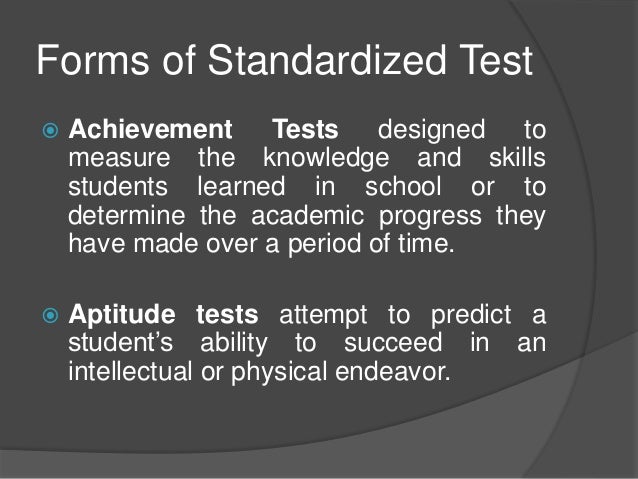 Forms of Standardized Test

Achievement Tests designed to measure the knowledge and skills students learned in school or to determine the academic progress they have made over a period of time.

Aptitude tests attempt to predict a student's ability to succeed in an intellectual or physical endeavor.